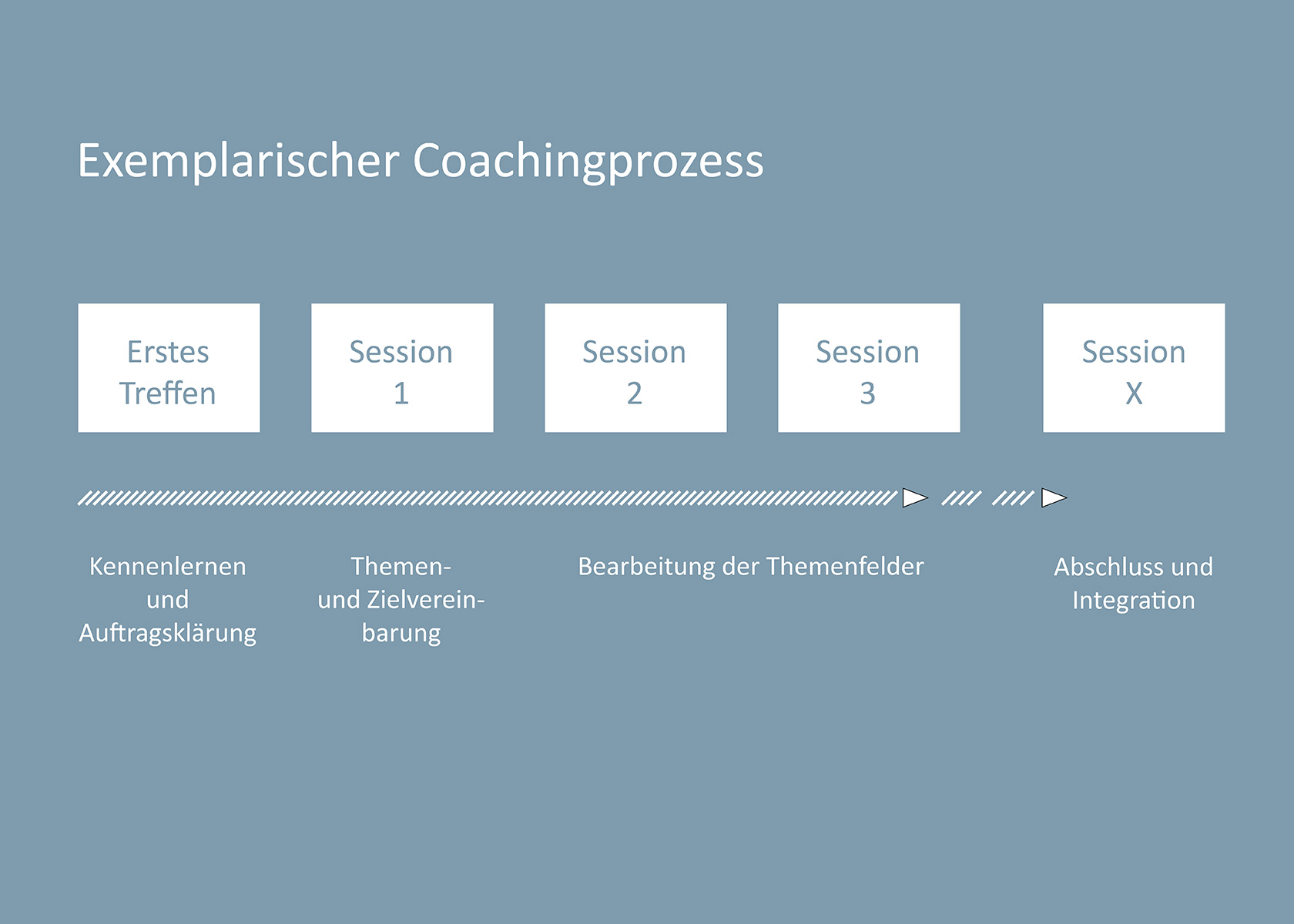 Exemplarischer Coachingprozess

Erstes Treffen

Session 1

Session 2

Session 3

Session X

Kennenlernen und Auftragsklärung

Themen- und Zielvereinbarung

Bearbeitung der Themenfelder

Abschluss und Integration